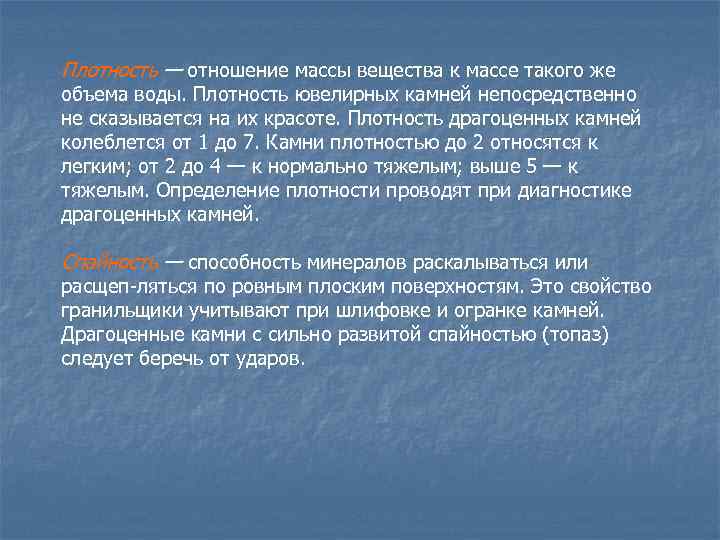 Плотность — отношение массы вещества к массе такого же объема воды. Плотность ювелирных камней непосредственно не сказывается на их красоте. Плотность драгоценных камней колеблется от 1 до 7. Камни плотностью до 2 относятся к легким; от 2 до 4 — к нормально тяжелым; выше 5 — к тяжелым. Определение плотности проводят при диагностике драгоценных камней.

Спайность — способность минералов раскалываться или расщеп-ляться по ровным плоским поверхностям. Это свойство гранильщики учитывают при шлифовке и огранке камней. Драгоценные камни с сильно развитой спайностью (топаз) следует беречь от ударов.